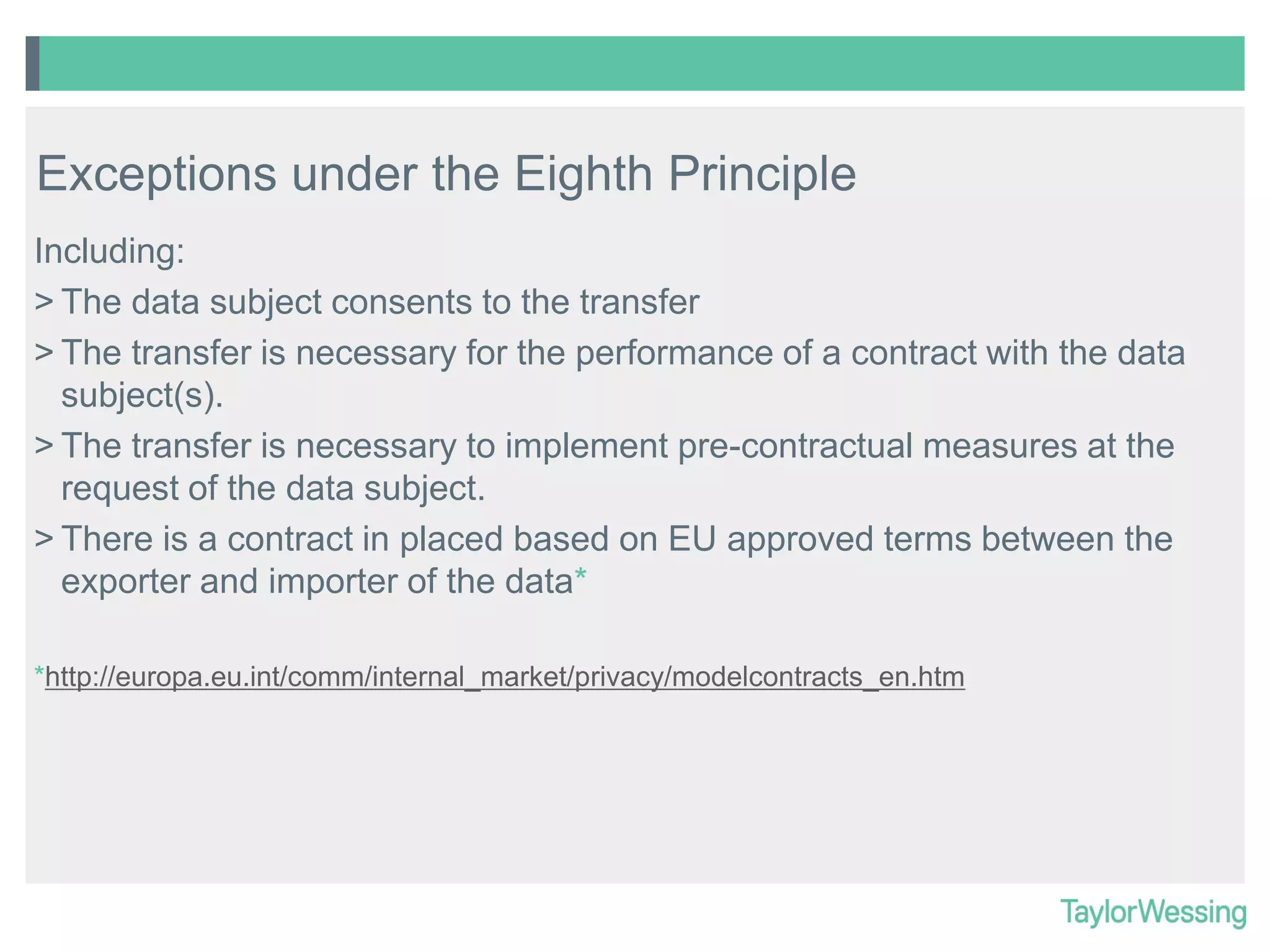 Exceptions under the Eighth Principle

Including:

> The data subject consents to the transfer

> The transfer is necessary for the performance of a contract with the data subject(s).

> The transfer is necessary to implement pre-contractual measures at the request of the data subject.

> There is a contract in placed based on EU approved terms between the exporter and importer of the data*

*http://europa.eu.int/comm/internal_market/privacy/modelcontracts_en.htm

TaylorWessing